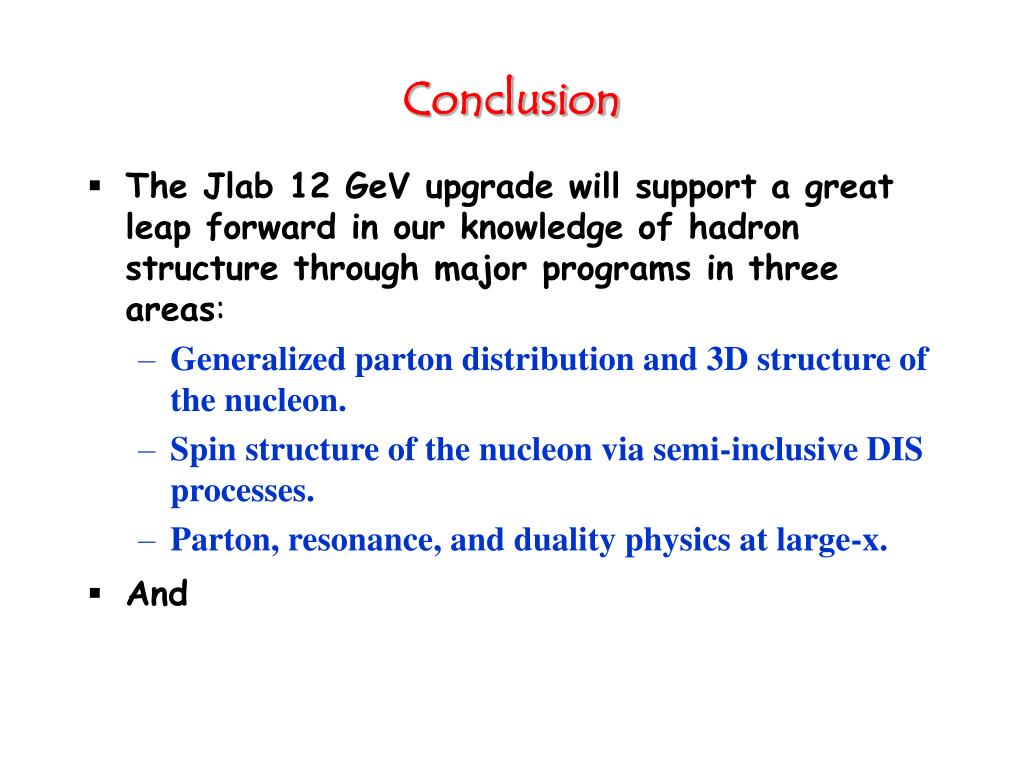 Conclusion

▪ The Jlab 12 GeV upgrade will support a great leap forward in our knowledge of hadron structure through major programs in three areas:

– Generalized parton distribution and 3D structure of the nucleon.
– Spin structure of the nucleon via semi-inclusive DIS processes.
– Parton, resonance, and duality physics at large-x.

▪ And